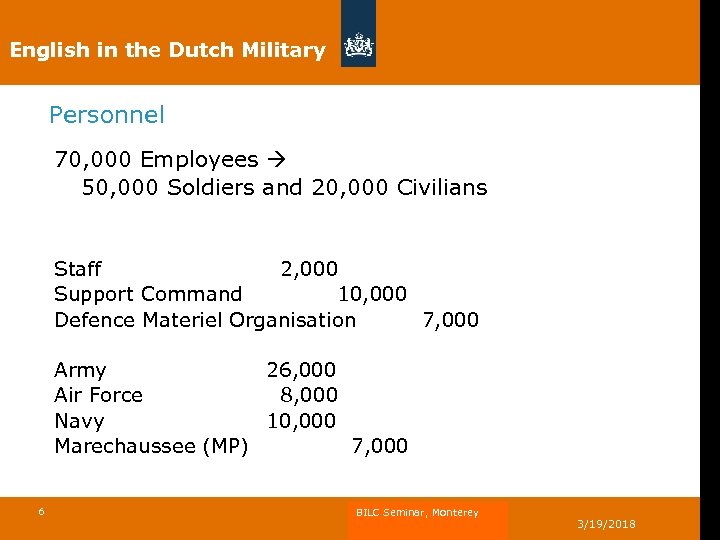 English in the Dutch Military

Personnel

70,000 Employees →
50,000 Soldiers and 20,000 Civilians

Staff 2,000
Support Command 10,000
Defence Materiel Organisation 7,000

Army 26,000
Air Force 8,000
Navy 10,000
Marechaussee (MP) 7,000

6

BILC Seminar, Monterey

3/19/2018